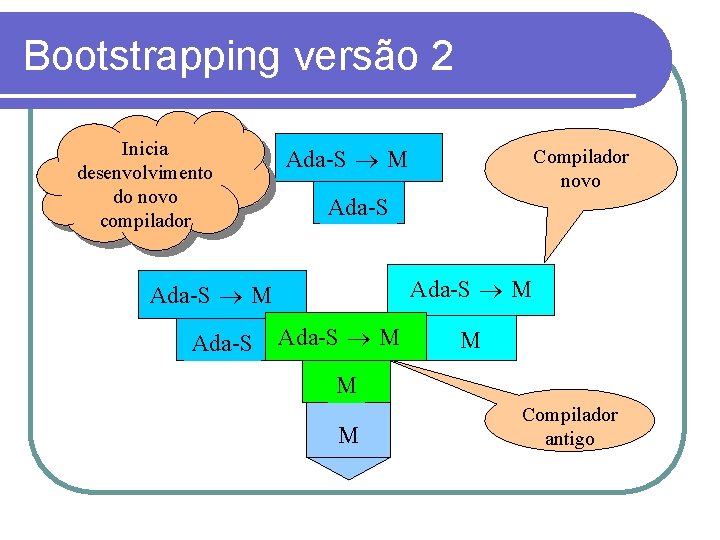 Bootstrapping versão 2

Inicia desenvolvimento do novo compilador

Ada-S $\rightarrow$ M

Ada-S

Compilador novo

Ada-S $\rightarrow$ M

Ada-S

Ada-S $\rightarrow$ M

M

Ada-S $\rightarrow$ M

M

M

Compilador antigo